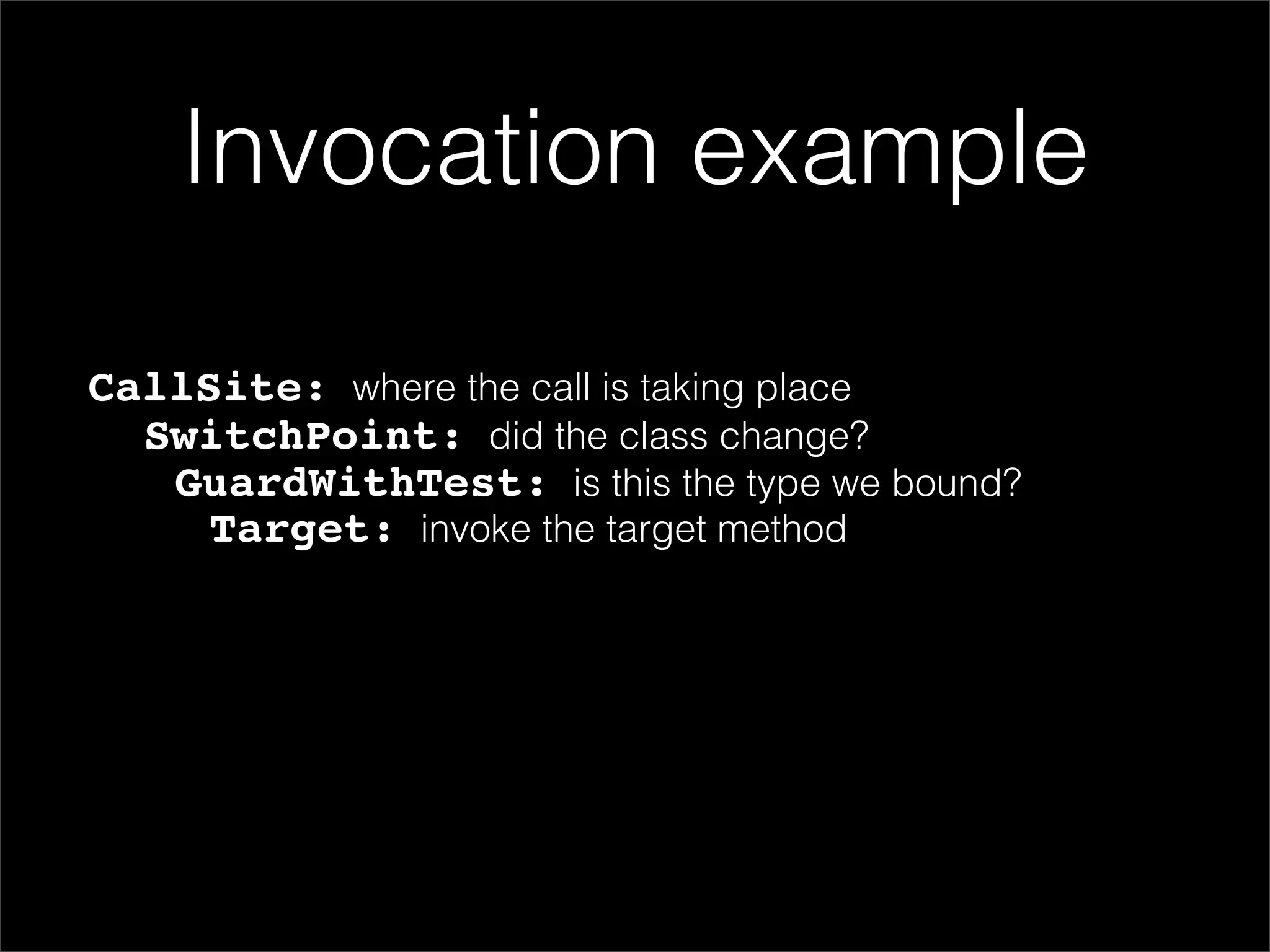 Invocation example

CallSite: where the call is taking place
SwitchPoint: did the class change?
GuardWithTest: is this the type we bound?
Target: invoke the target method